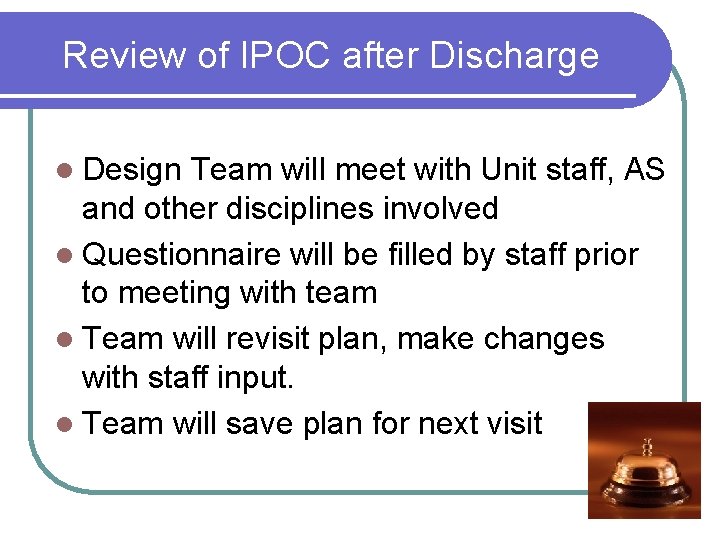 Review of IPOC after Discharge

- Design Team will meet with Unit staff, AS and other disciplines involved
- Questionnaire will be filled by staff prior to meeting with team
- Team will revisit plan, make changes with staff input.
- Team will save plan for next visit